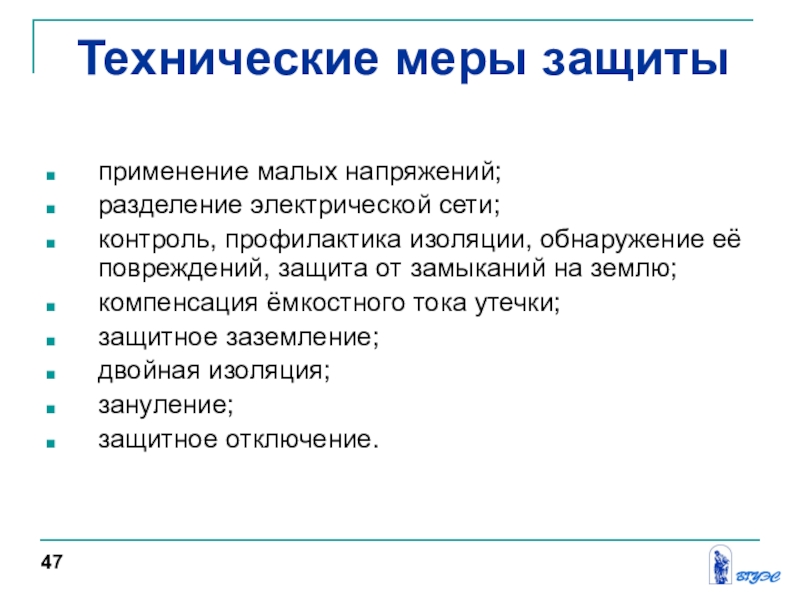 Технические меры защиты

- применение малых напряжений;
- разделение электрической сети;
- контроль, профилактика изоляции, обнаружение её повреждений, защита от замыканий на землю;
- компенсация ёмкостного тока утечки;
- защитное заземление;
- двойная изоляция;
- зануление;
- защитное отключение.

47

ВГУЭС